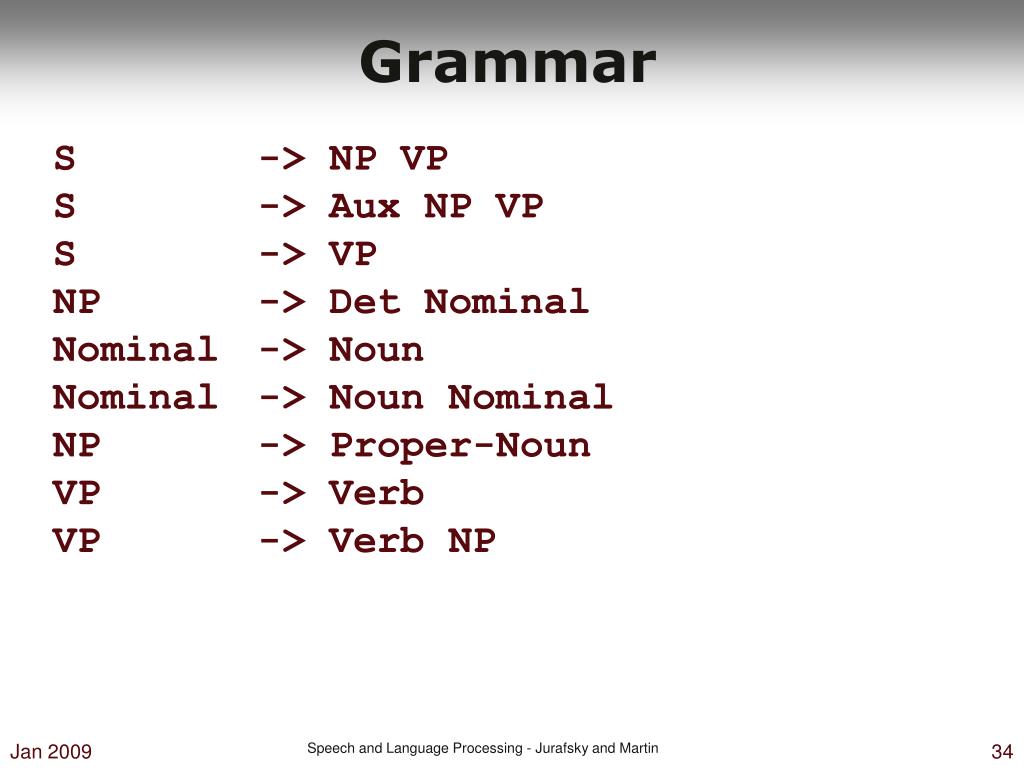 Grammar

S -> NP VP
S -> Aux NP VP
S -> VP
NP -> Det Nominal
Nominal -> Noun
Nominal -> Noun Nominal
NP -> Proper-Noun
VP -> Verb
VP -> Verb NP

Jan 2009

Speech and Language Processing - Jurafsky and Martin

34